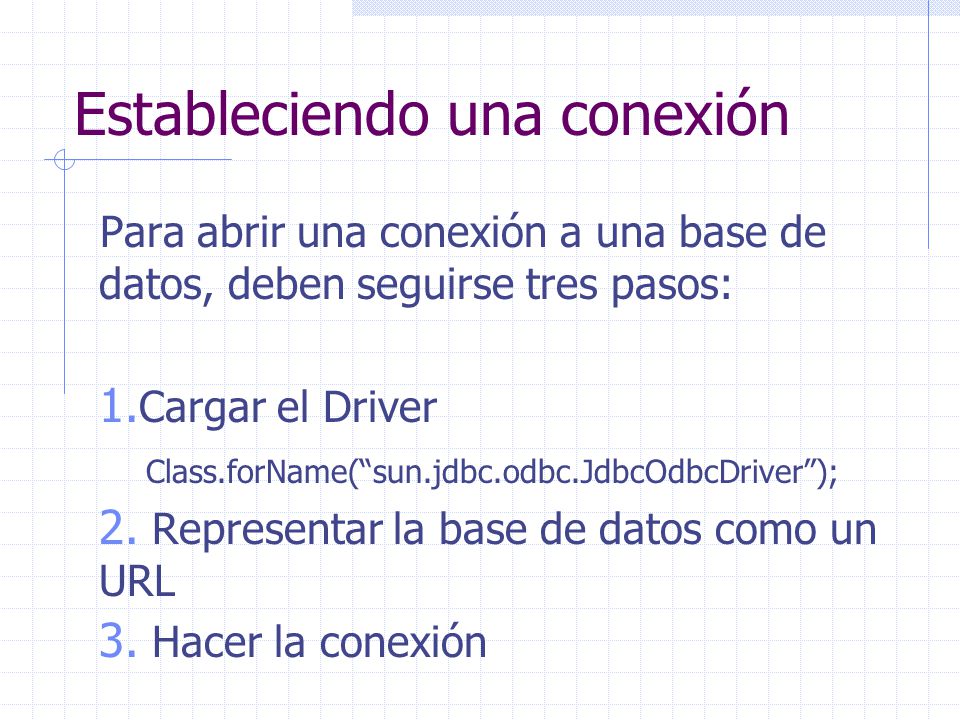 Estableciendo una conexión

Para abrir una conexión a una base de datos, deben seguirse tres pasos:

1.Cargar el Driver

Class.forName(“sun.jdbc.odbc.JdbcOdbcDriver”);

2. Representar la base de datos como un URL

3. Hacer la conexión